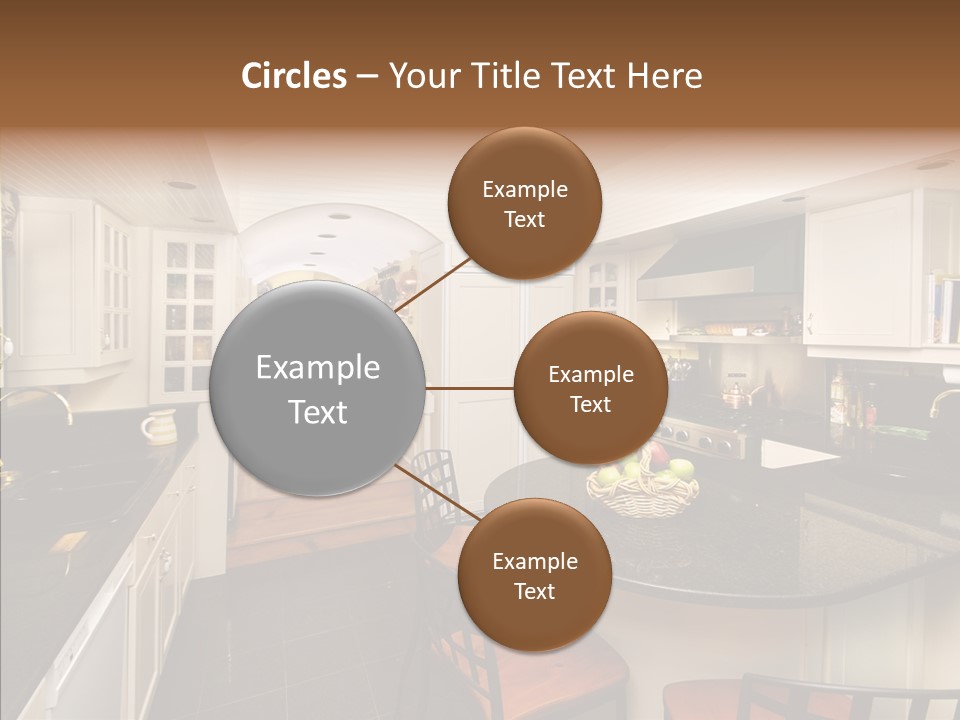 Circles – Your Title Text Here

Example Text

Example Text

Example Text

Example Text